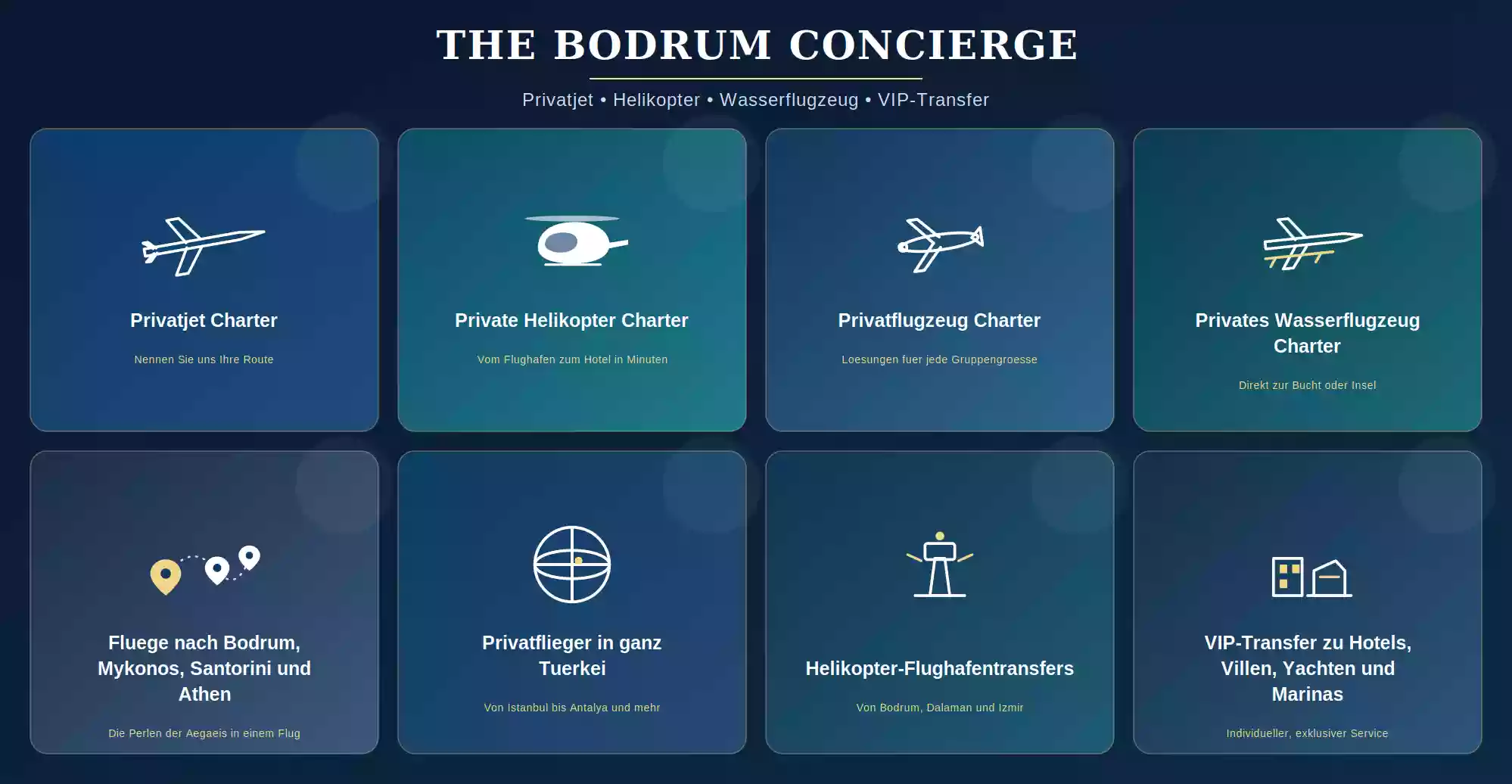 THE BODRUM CONCIERGE

Privatjet • Helikopter • Wasserflugzeug • VIP-Transfer

Privatjet Charter

Nennen Sie uns Ihre Route

Private Helikopter Charter

Vom Flughafen zum Hotel in Minuten

Privatflugzeug Charter

Loesungen fuer jede Gruppengroesse

Privates Wasserflugzeug Charter

Direkt zur Bucht oder Insel

Fluege nach Bodrum, Mykonos, Santorini und Athen

Die Perlen der Aegaeis in einem Flug

Privatflieger in ganz Tuerkei

Von Istanbul bis Antalya und mehr

Helikopter-Flughafentransfers

Von Bodrum, Dalaman und Izmir

VIP-Transfer zu Hotels, Villen, Yachten und Marinas

Individueller, exklusiver Service